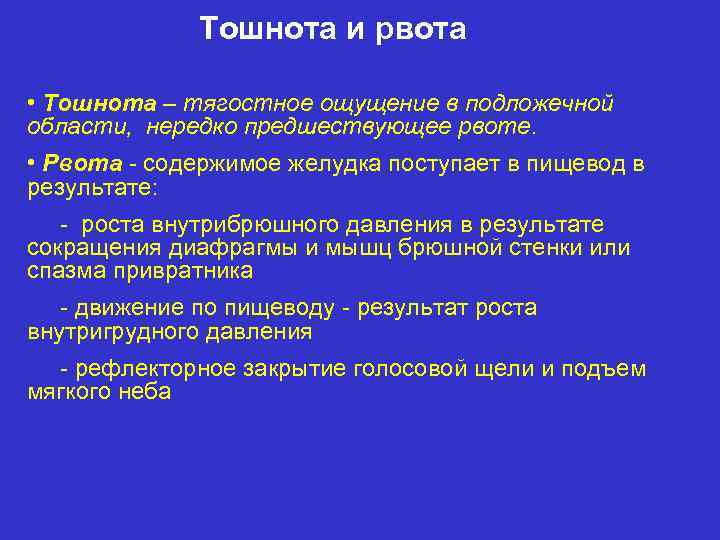 Тошнота и рвота

• Тошнота – тягостное ощущение в подложечной области, нередко предшествующее рвоте.

• Рвота - содержимое желудка поступает в пищевод в результате:

- роста внутрибрюшного давления в результате сокращения диафрагмы и мышц брюшной стенки или спазма привратника

- движение по пищеводу - результат роста внутригрудного давления

- рефлекторное закрытие голосовой щели и подъем мягкого неба